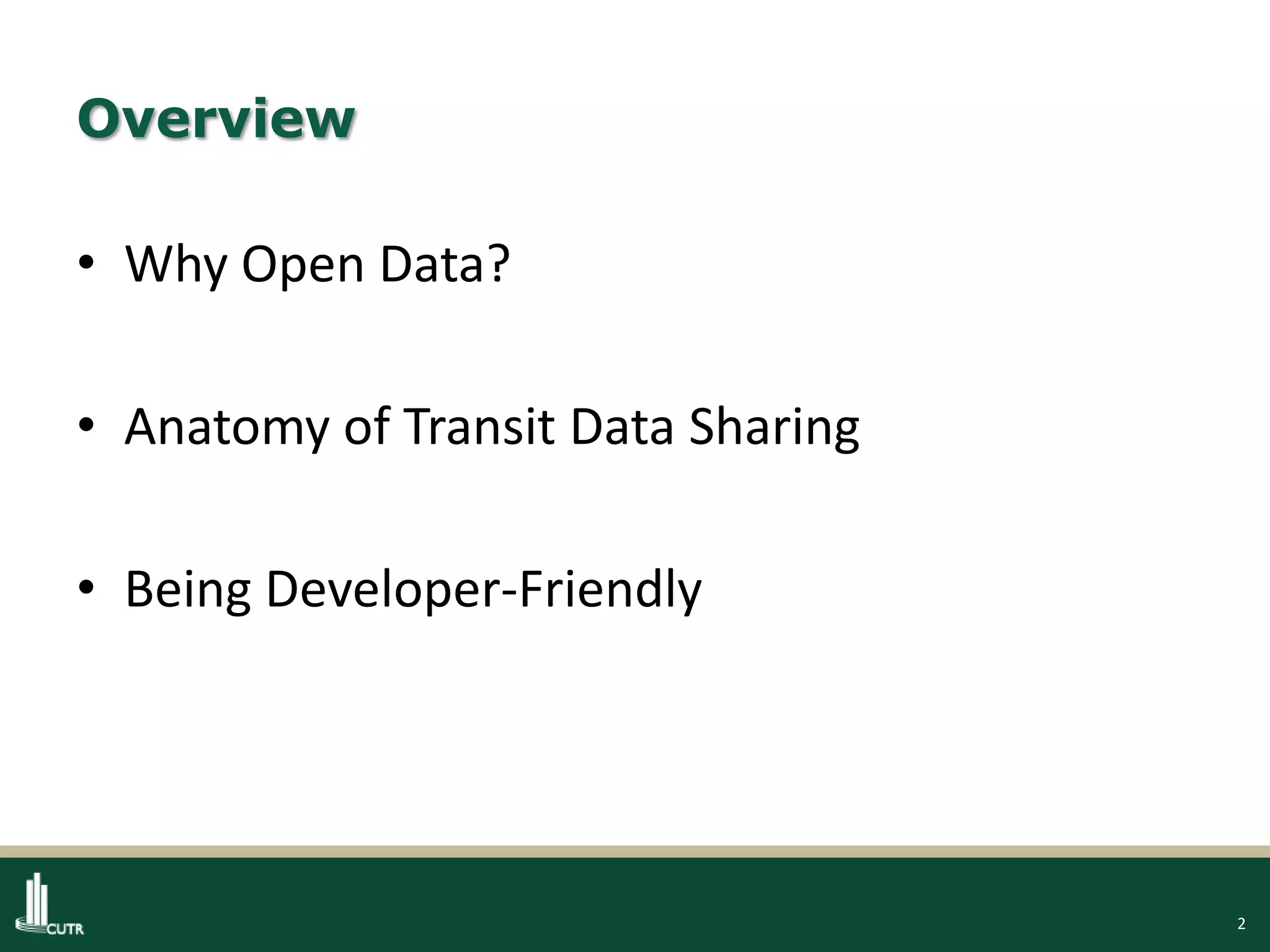 Overview

• Why Open Data?

• Anatomy of Transit Data Sharing

• Being Developer-Friendly

CUTR

2